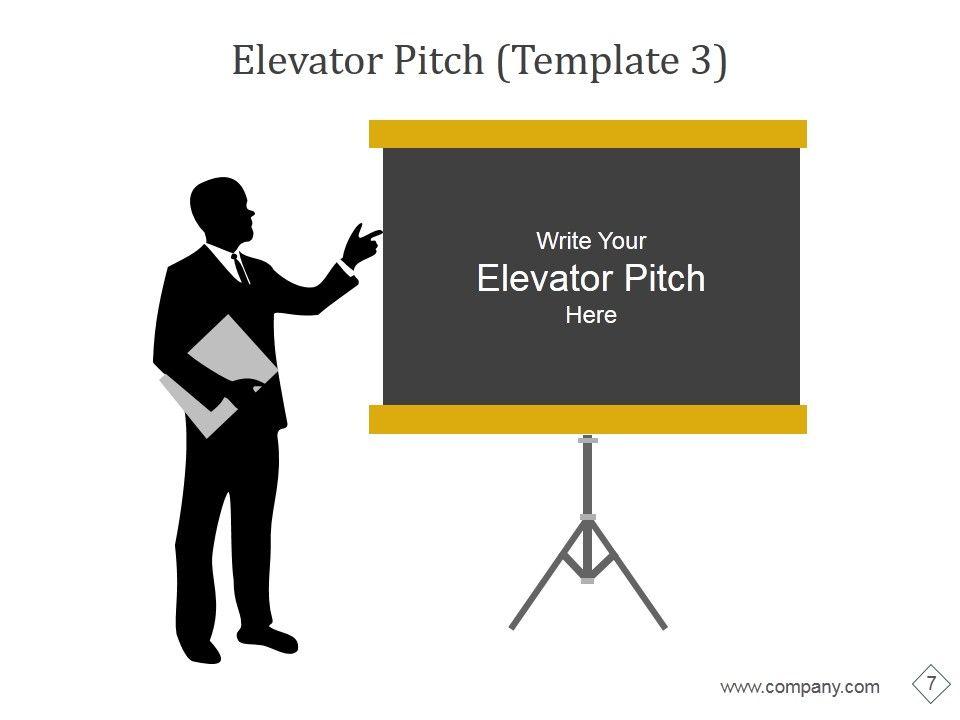 Elevator Pitch (Template 3)

Write Your
Elevator Pitch
Here

www.company.com 7